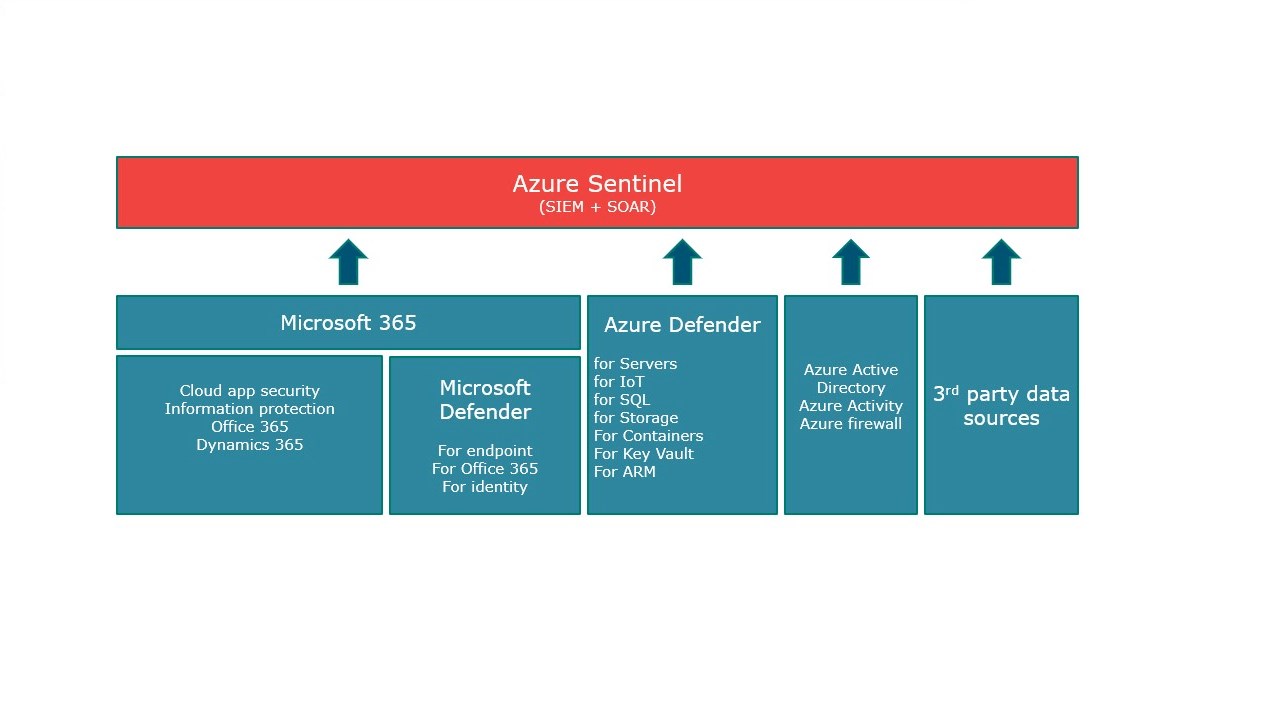 Azure Sentinel
(SIEM + SOAR)

Microsoft 365

Cloud app security
Information protection
Office 365
Dynamics 365

Microsoft Defender

For endpoint
For Office 365
For identity

Azure Defender

for Servers
for IoT
for SQL
for Storage
For Containers
For Key Vault
For ARM

Azure Active Directory
Azure Activity
Azure firewall

3$^{rd}$ party data sources